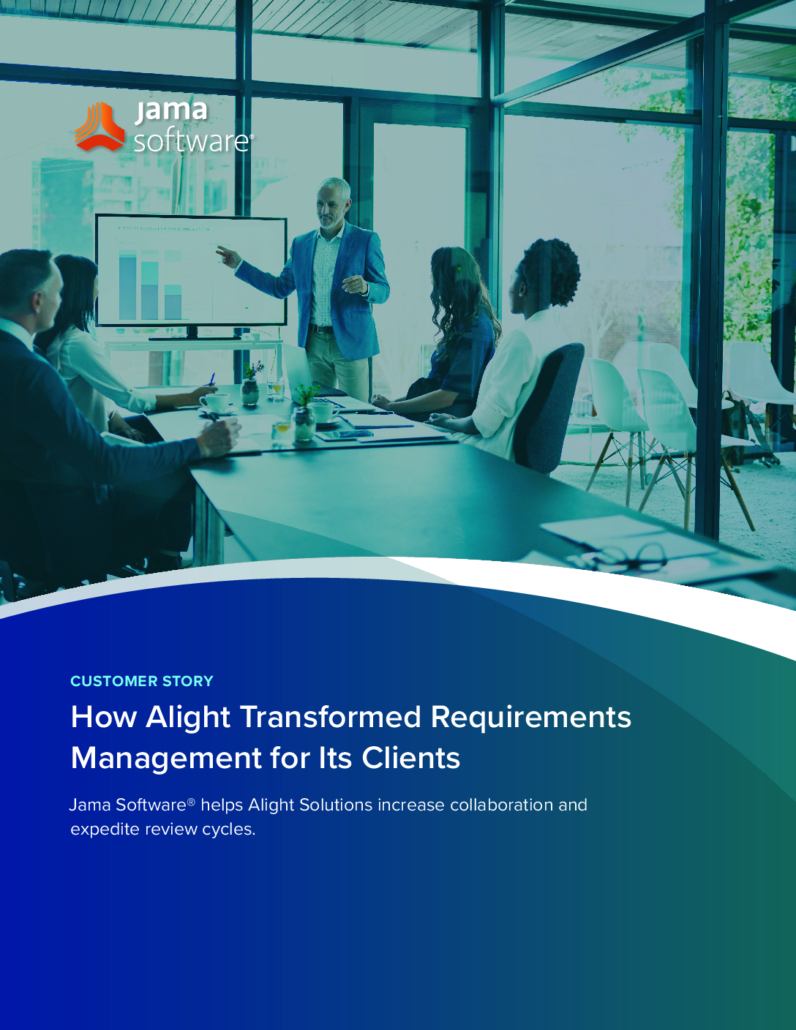 jama
software®

CUSTOMER STORY

How Alight Transformed Requirements Management for Its Clients

Jama Software® helps Alight Solutions increase collaboration and expedite review cycles.